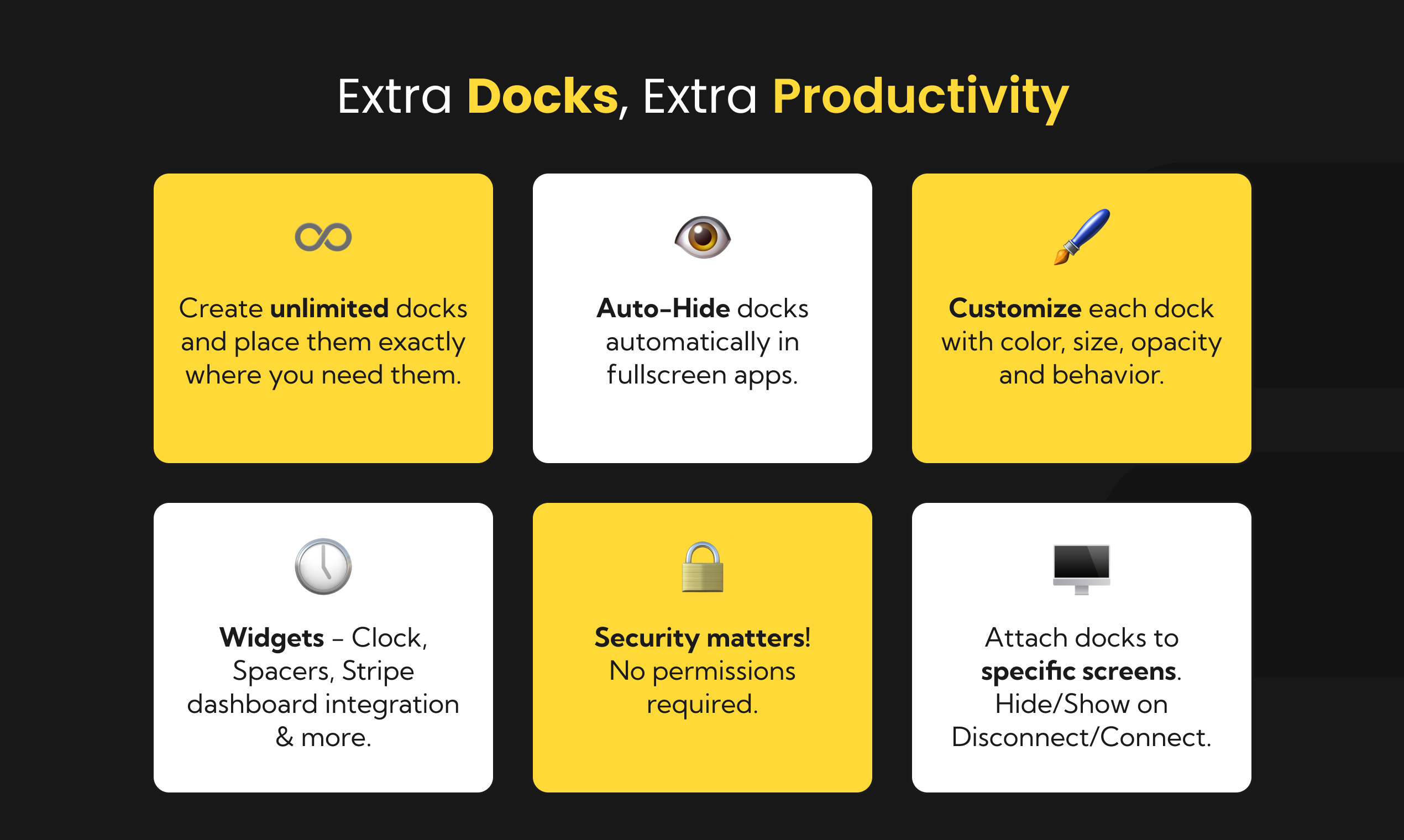 Extra Docks, Extra Productivity

Create unlimited docks and place them exactly where you need them.

Auto-Hide docks automatically in fullscreen apps.

Customize each dock with color, size, opacity and behavior.

Widgets – Clock, Spacers, Stripe dashboard integration & more.

Security matters! No permissions required.

Attach docks to specific screens. Hide/Show on Disconnect/Connect.